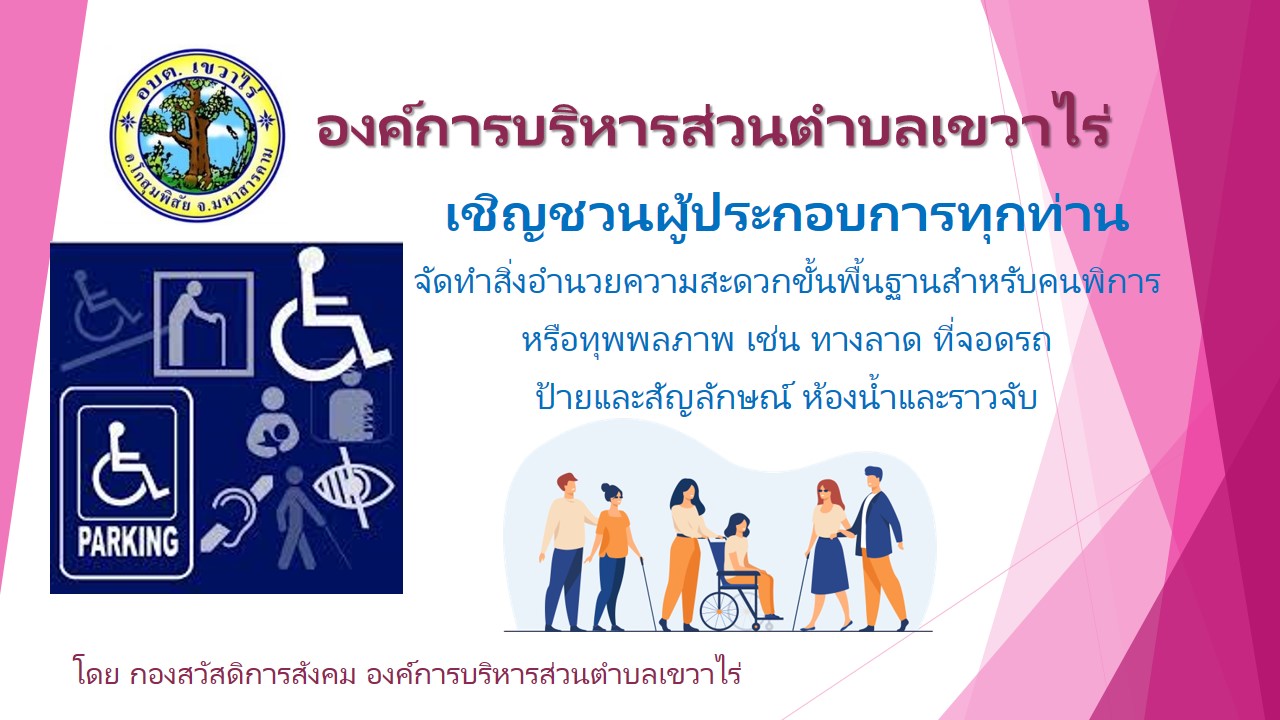 อบต. เขวาไร่
อ.โกสุมพิสัย จ.มหาสารคาม

องค์การบริหารส่วนตำบลเขวาไร่

เชิญชวนผู้ประกอบการทุกท่าน

จัดทำสิ่งอำนวยความสะดวกขั้นพื้นฐานสำหรับคนพิการ หรือทุพพลภาพ เช่น ทางลาด ที่จอดรถ ป้ายและสัญลักษณ์ ห้องน้ำและราวจับ

PARKING

โดย กองสวัสดิการสังคม องค์การบริหารส่วนตำบลเขวาไร่